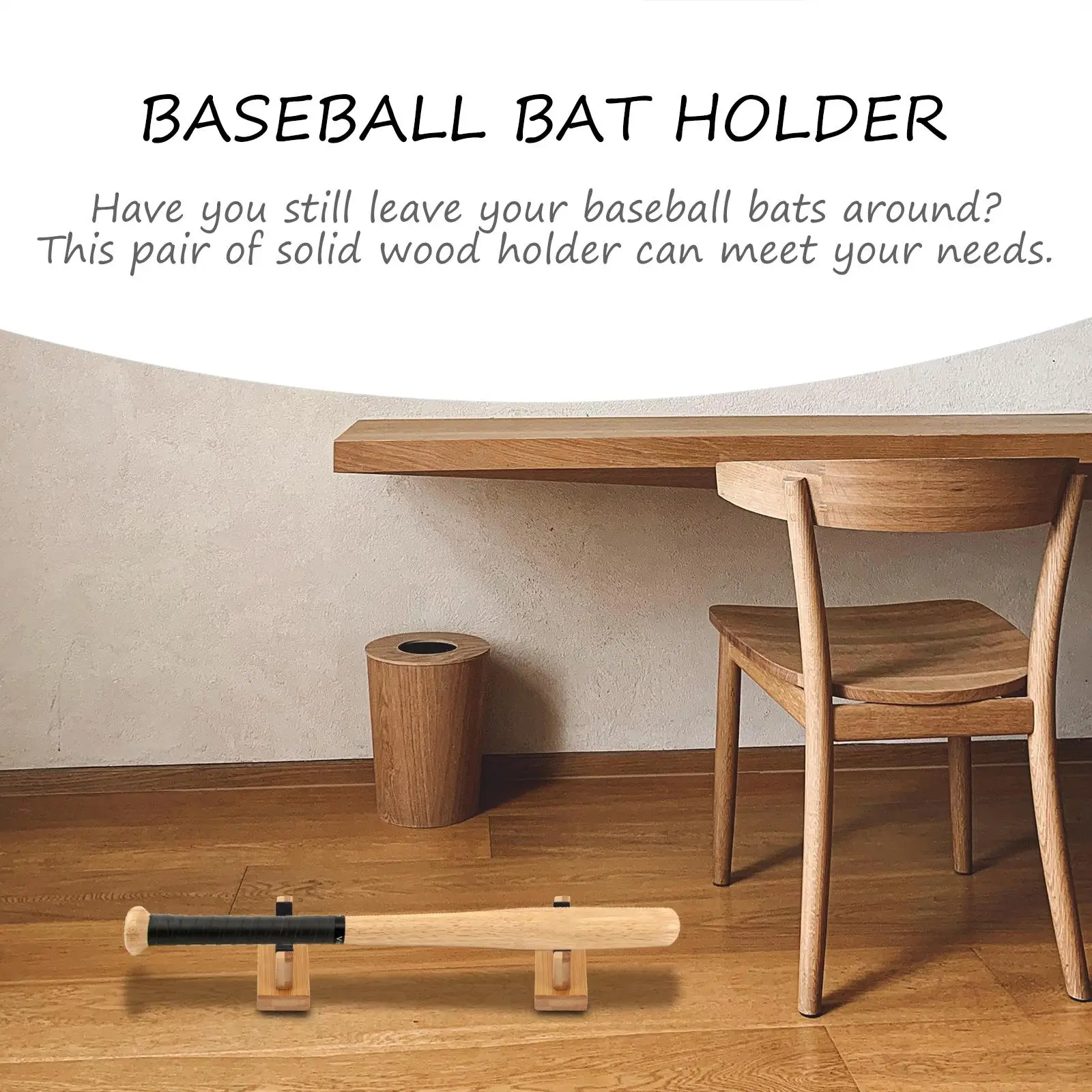 BASEBALL BAT HOLDER

Have you still leave your baseball bats around?
This pair of solid wood holder can meet your needs.